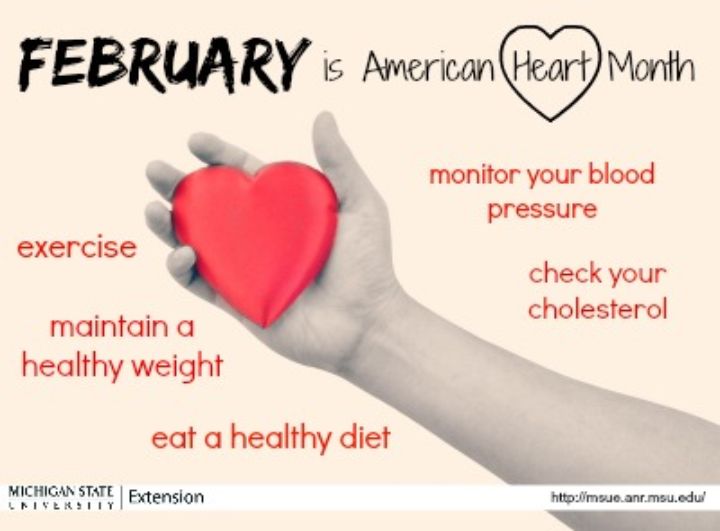 FEBRUARY is American Heart Month

monitor your blood pressure

exercise

check your cholesterol

maintain a healthy weight

eat a healthy diet

MICHIGAN STATE UNIVERSITY | Extension

http://msue.anr.msu.edu/